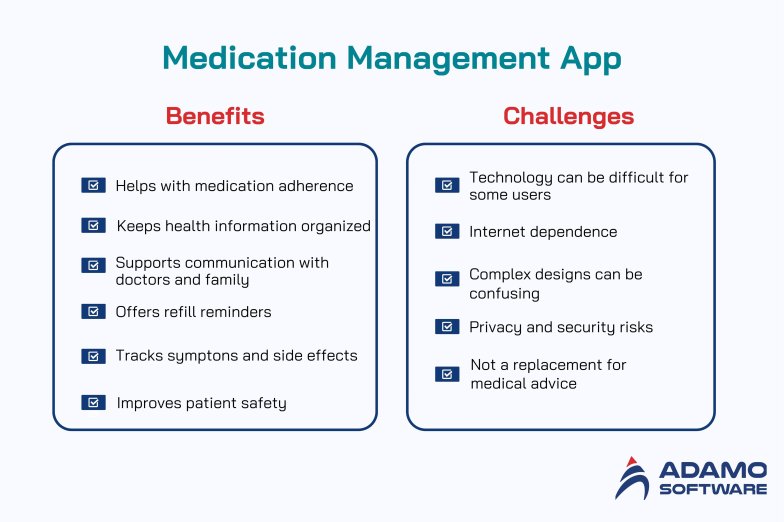 Medication Management App

Benefits

Helps with medication adherence

Keeps health information organized

Supports communication with doctors and family

Offers refill reminders

Tracks symptons and side effects

Improves patient safety

Challenges

Technology can be difficult for some users

Internet dependence

Complex designs can be confusing

Privacy and security risks

Not a replacement for medical advice

ADAMO SOFTWARE